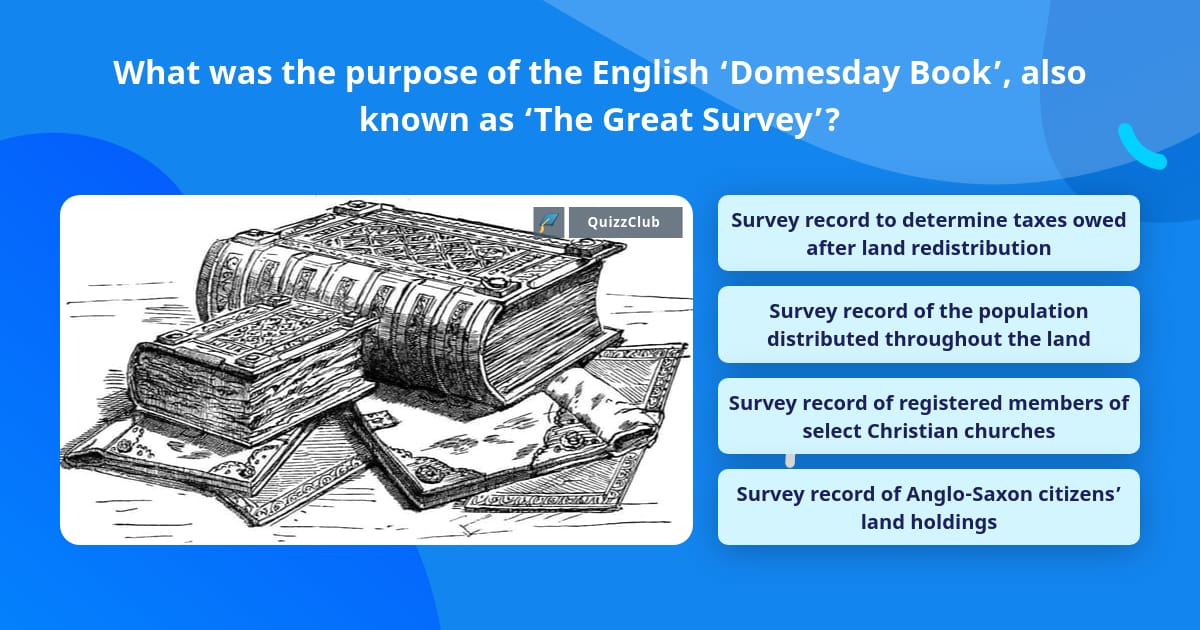 What was the purpose of the English ‘Domesday Book’, also known as ‘The Great Survey’?

QuizzClub

Survey record to determine taxes owed after land redistribution

Survey record of the population distributed throughout the land

Survey record of registered members of select Christian churches

Survey record of Anglo-Saxon citizens’ land holdings